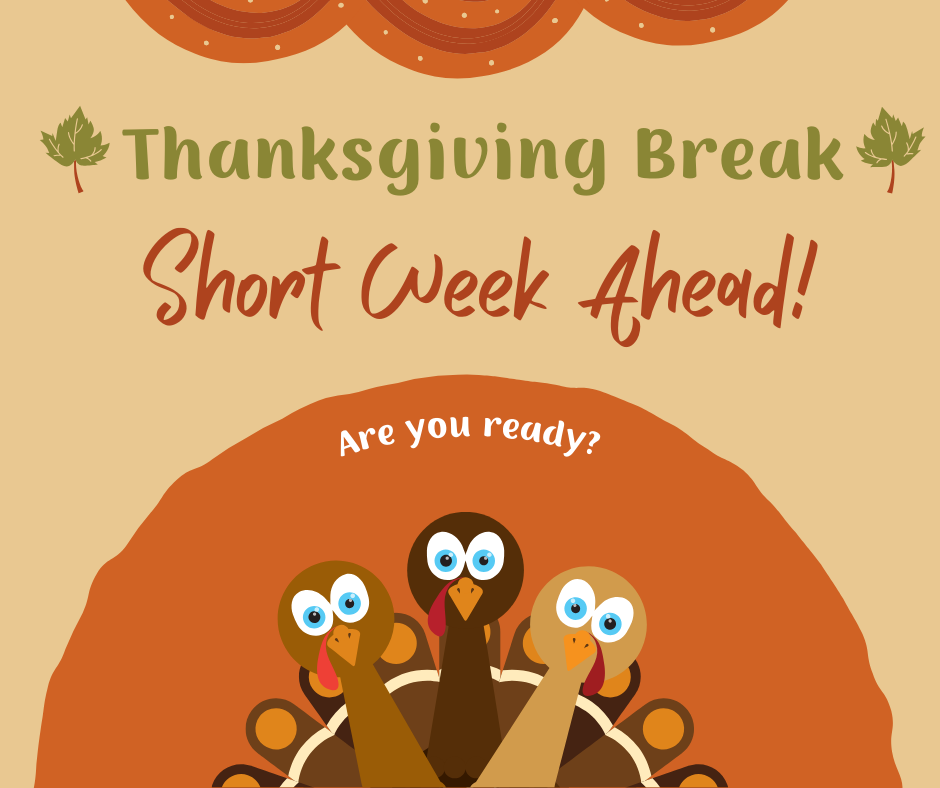 Thanksgiving Break

Short Week Ahead!

Are you ready?